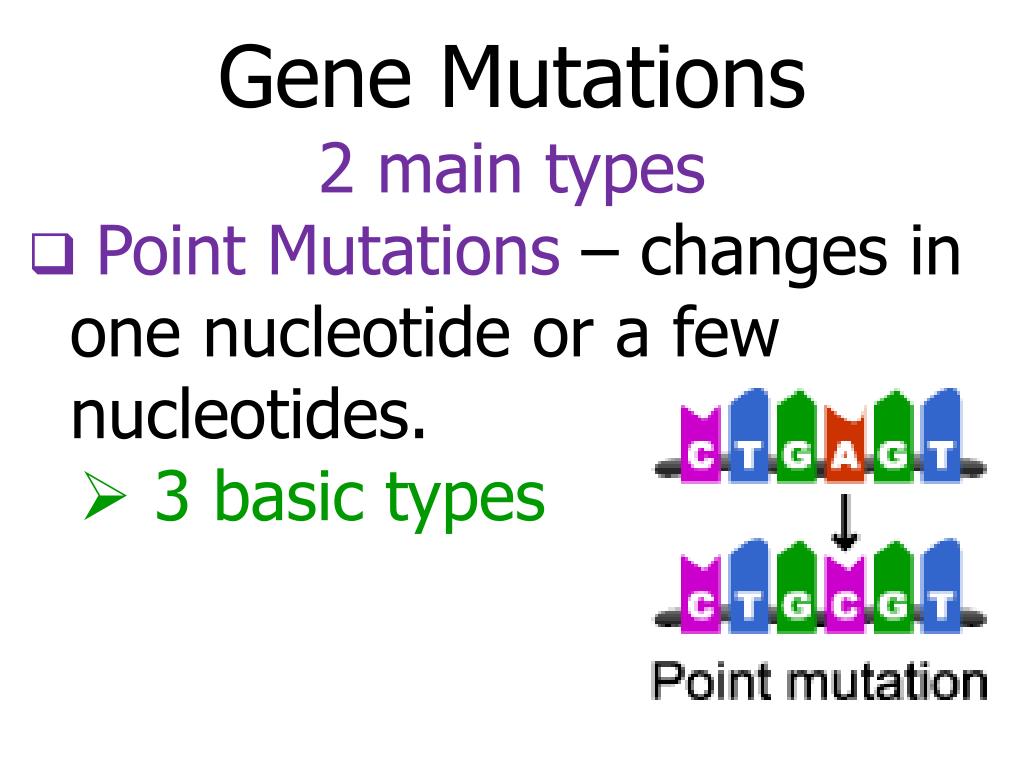 Gene Mutations

2 main types

❑ Point Mutations – changes in one nucleotide or a few nucleotides.

➢ 3 basic types

C T G A G T

C T G C G T

Point mutation